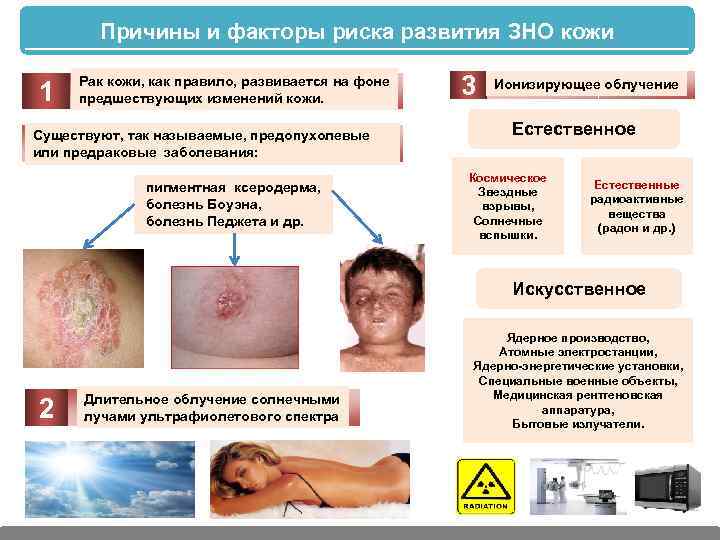 Причины и факторы риска развития ЗНО кожи

1

Рак кожи, как правило, развивается на фоне предшествующих изменений кожи.

Существуют, так называемые, предопухолевые или предраковые заболевания:

пигментная ксеродерма, болезнь Боуэна, болезнь Педжета и др.

2

Длительное облучение солнечными лучами ультрафиолетового спектра

3

Ионизирующее облучение

Естественное

Космическое
Звездные взрывы, Солнечные вспышки.

Естественные радиоактивные вещества (радон и др.)

Искусственное

Ядерное производство, Атомные электростанции, Ядерно-энергетические установки, Специальные военные объекты, Медицинская рентгеновская аппаратура, Бытовые излучатели.

RADIATION